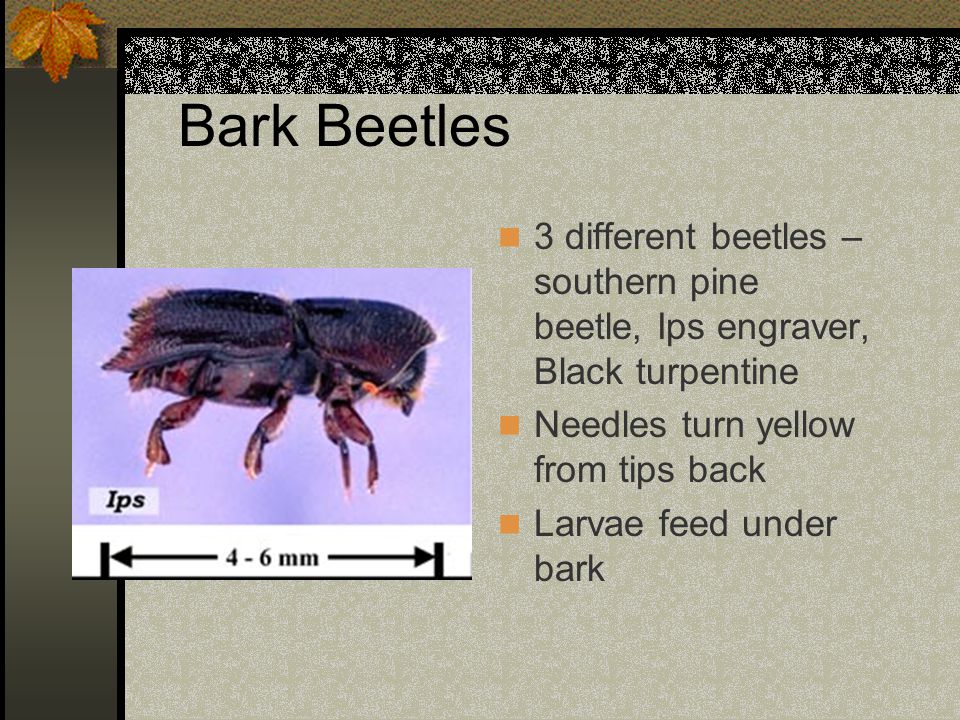 Bark Beetles

Ips

4 - 6 mm

3 different beetles – southern pine beetle, Ips engraver, Black turpentine

Needles turn yellow from tips back

Larvae feed under bark